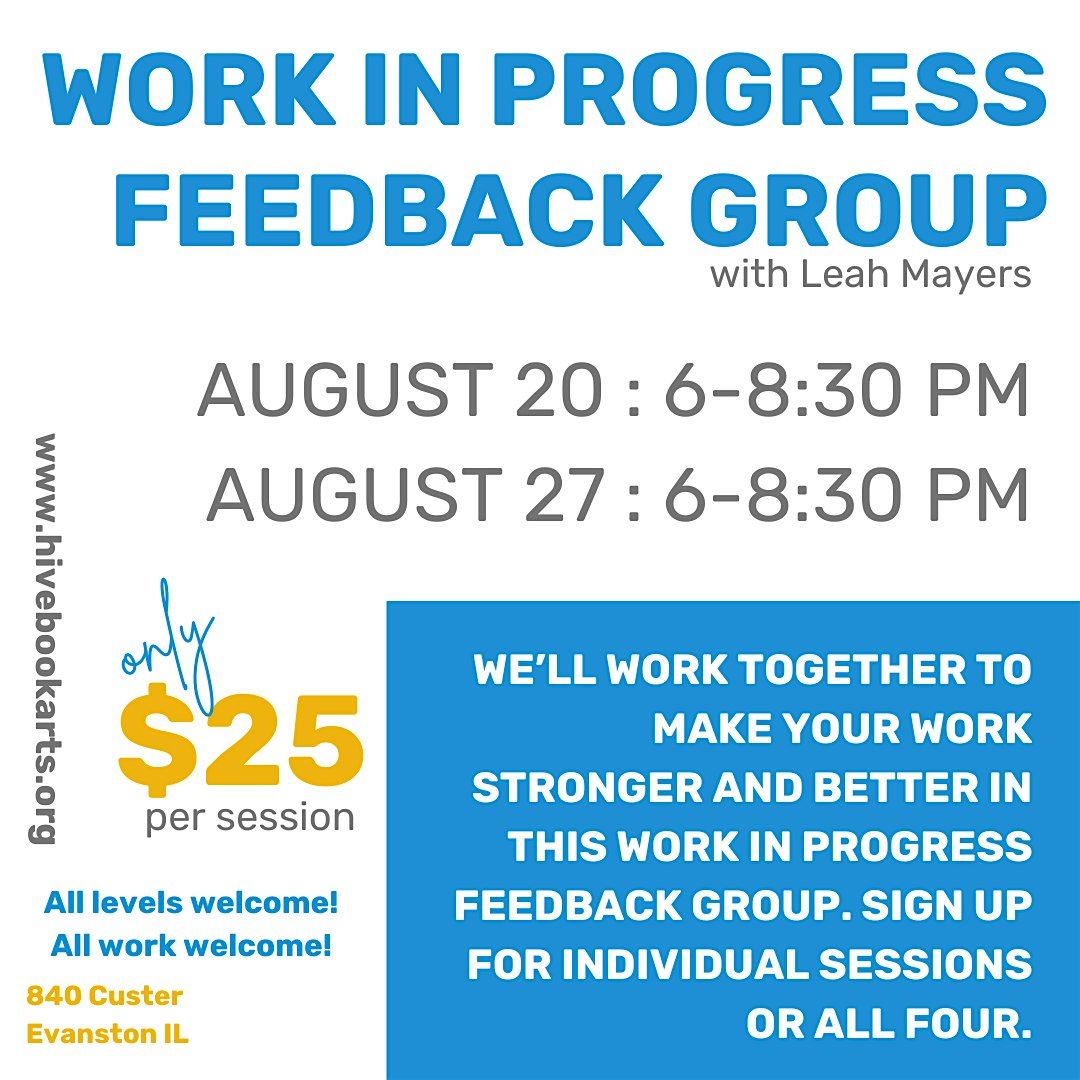 WORK IN PROGRESS FEEDBACK GROUP
with Leah Mayers

AUGUST 20 : 6-8:30 PM
AUGUST 27 : 6-8:30 PM

www.hivebookarts.org

only
$25
per session

All levels welcome!
All work welcome!

840 Custer
Evanston IL

WE'LL WORK TOGETHER TO MAKE YOUR WORK STRONGER AND BETTER IN THIS WORK IN PROGRESS FEEDBACK GROUP. SIGN UP FOR INDIVIDUAL SESSIONS OR ALL FOUR.